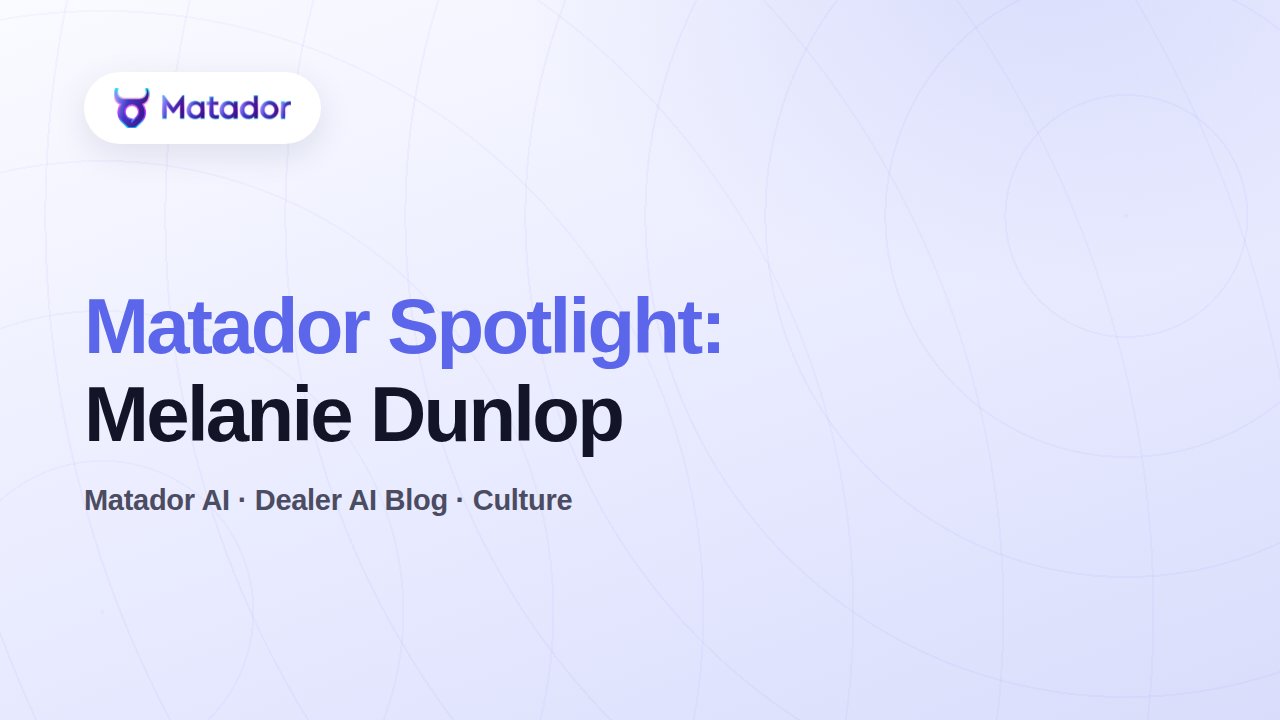 Matador

Matador Spotlight:
Melanie Dunlop

Matador AI · Dealer AI Blog · Culture